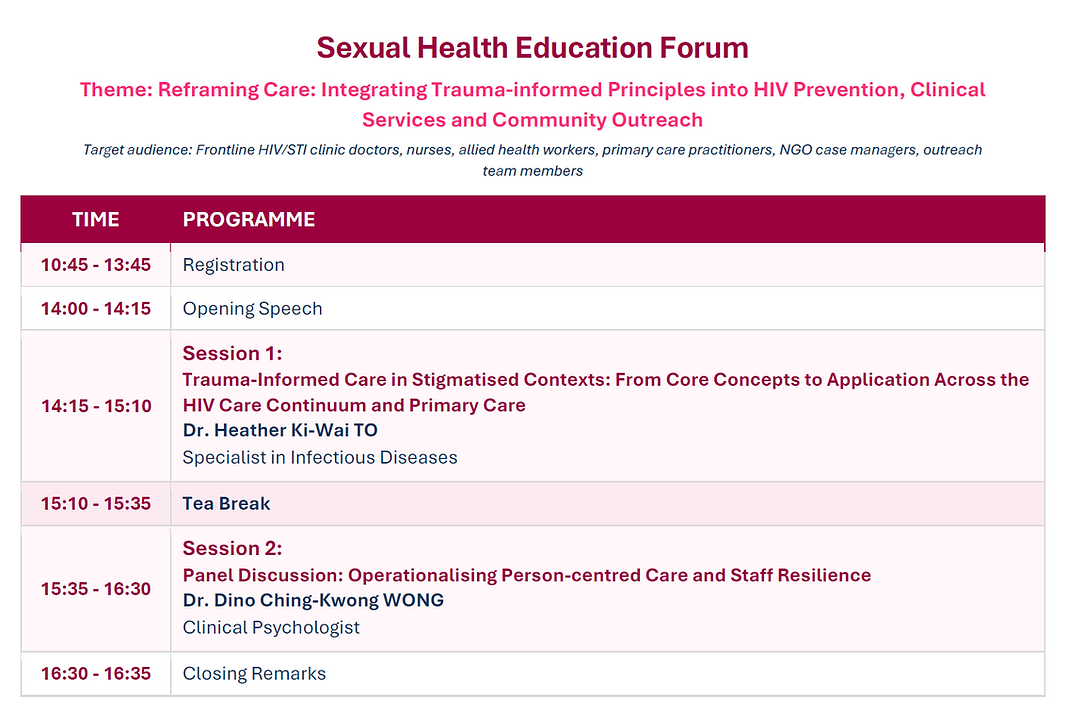 Sexual Health Education Forum

Theme: Reframing Care: Integrating Trauma-informed Principles into HIV Prevention, Clinical Services and Community Outreach

Target audience: Frontline HIV/STI clinic doctors, nurses, allied health workers, primary care practitioners, NGO case managers, outreach team members

| TIME | PROGRAMME |
|---|---|
| 10:45 - 13:45 | Registration |
| 14:00 - 14:15 | Opening Speech |
| 14:15 - 15:10 | Session 1: Trauma-Informed Care in Stigmatised Contexts: From Core Concepts to Application Across the HIV Care Continuum and Primary Care Dr. Heather Ki-Wai TO Specialist in Infectious Diseases |
| 15:10 - 15:35 | Tea Break |
| 15:35 - 16:30 | Session 2: Panel Discussion: Operationalising Person-centred Care and Staff Resilience Dr. Dino Ching-Kwong WONG Clinical Psychologist |
| 16:30 - 16:35 | Closing Remarks |